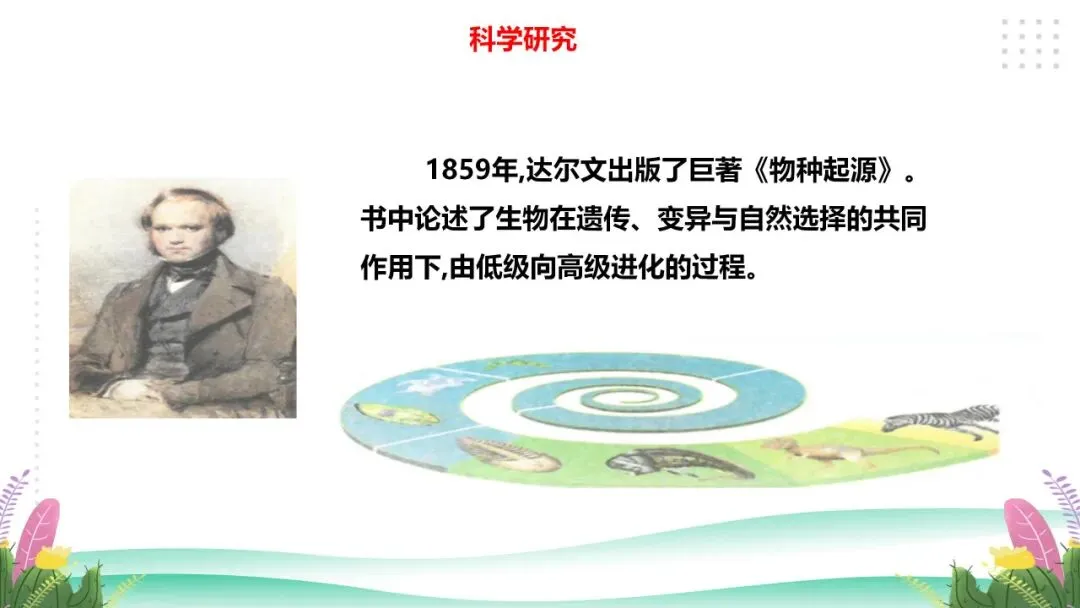 科学研究

1859年,达尔文出版了巨著《物种起源》。书中论述了生物在遗传、变异与自然选择的共同作用下,由低级向高级进化的过程。